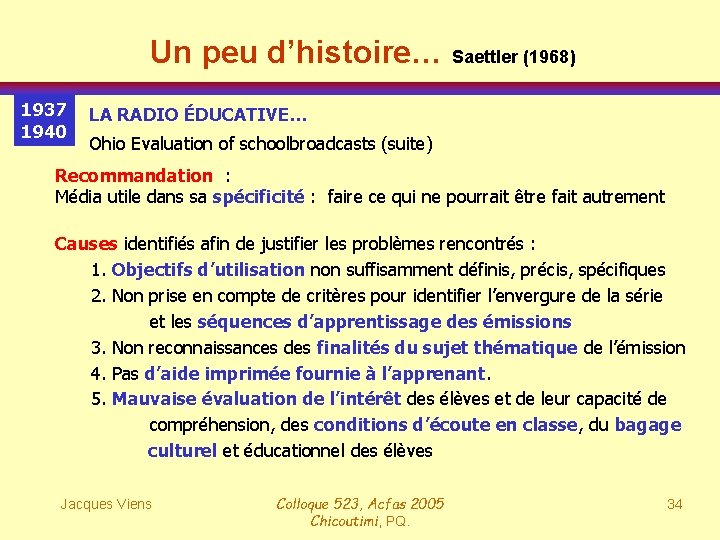 Un peu d'histoire… Saettler (1968)

1937
1940

LA RADIO ÉDUCATIVE…
Ohio Evaluation of schoolbroadcasts (suite)

Recommandation :
Média utile dans sa spécificité : faire ce qui ne pourrait être fait autrement

Causes identifiés afin de justifier les problèmes rencontrés :
1. Objectifs d'utilisation non suffisamment définis, précis, spécifiques
2. Non prise en compte de critères pour identifier l'envergure de la série et les séquences d'apprentissage des émissions
3. Non reconnaissances des finalités du sujet thématique de l'émission
4. Pas d'aide imprimée fournie à l'apprenant.
5. Mauvaise évaluation de l'intérêt des élèves et de leur capacité de compréhension, des conditions d'écoute en classe, du bagage culturel et éducationnel des élèves

Jacques Viens

Colloque 523, Acfas 2005
Chicoutimi, PQ.

34